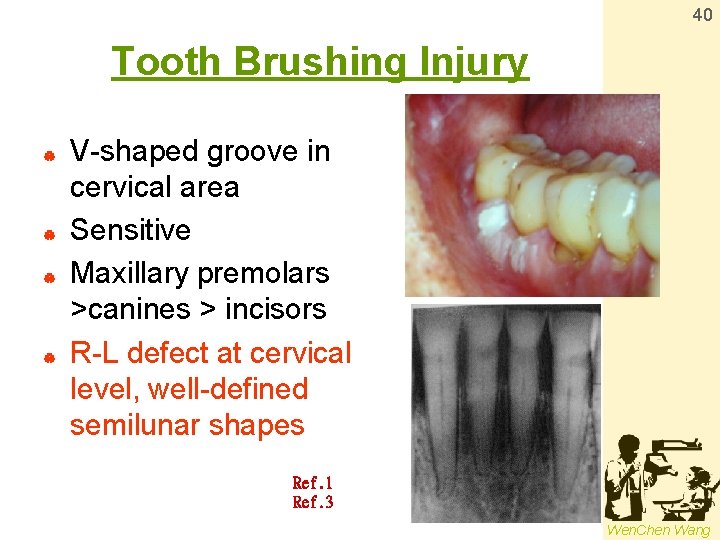 40

Tooth Brushing Injury

V-shaped groove in cervical area

Sensitive

Maxillary premolars >canines > incisors

R-L defect at cervical level, well-defined semilunar shapes

Ref.1
Ref.3

WenChen Wang